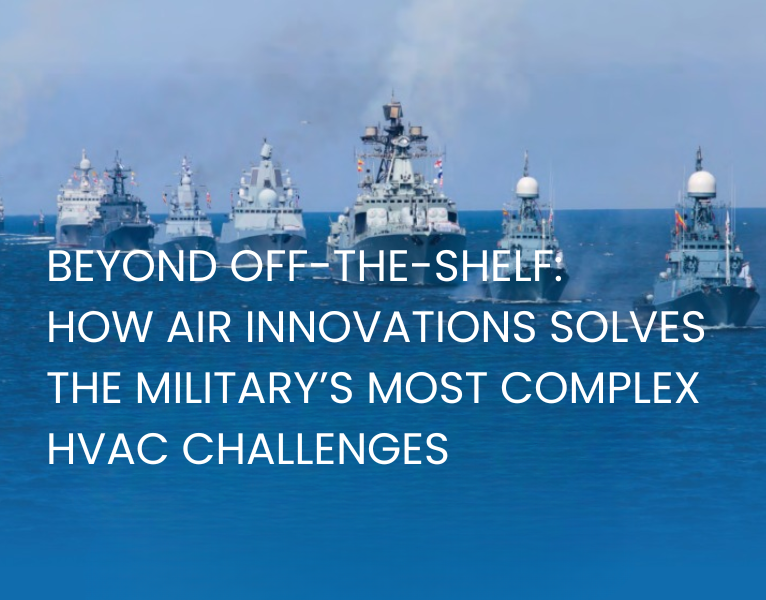 BEYOND OFF-THE-SHELF: HOW AIR INNOVATIONS SOLVES THE MILITARY'S MOST COMPLEX HVAC CHALLENGES